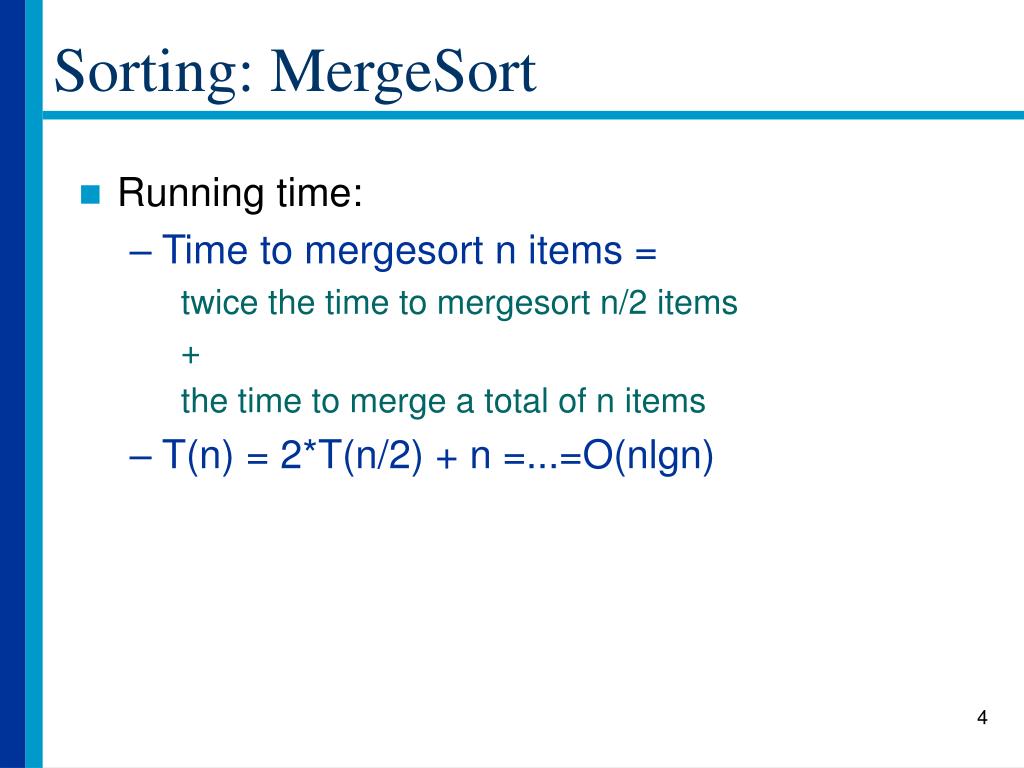 Sorting: MergeSort

Running time:

– Time to mergesort n items =

twice the time to mergesort n/2 items

+

the time to merge a total of n items

– T(n) = 2*T(n/2) + n =...=O(nlgn)

4